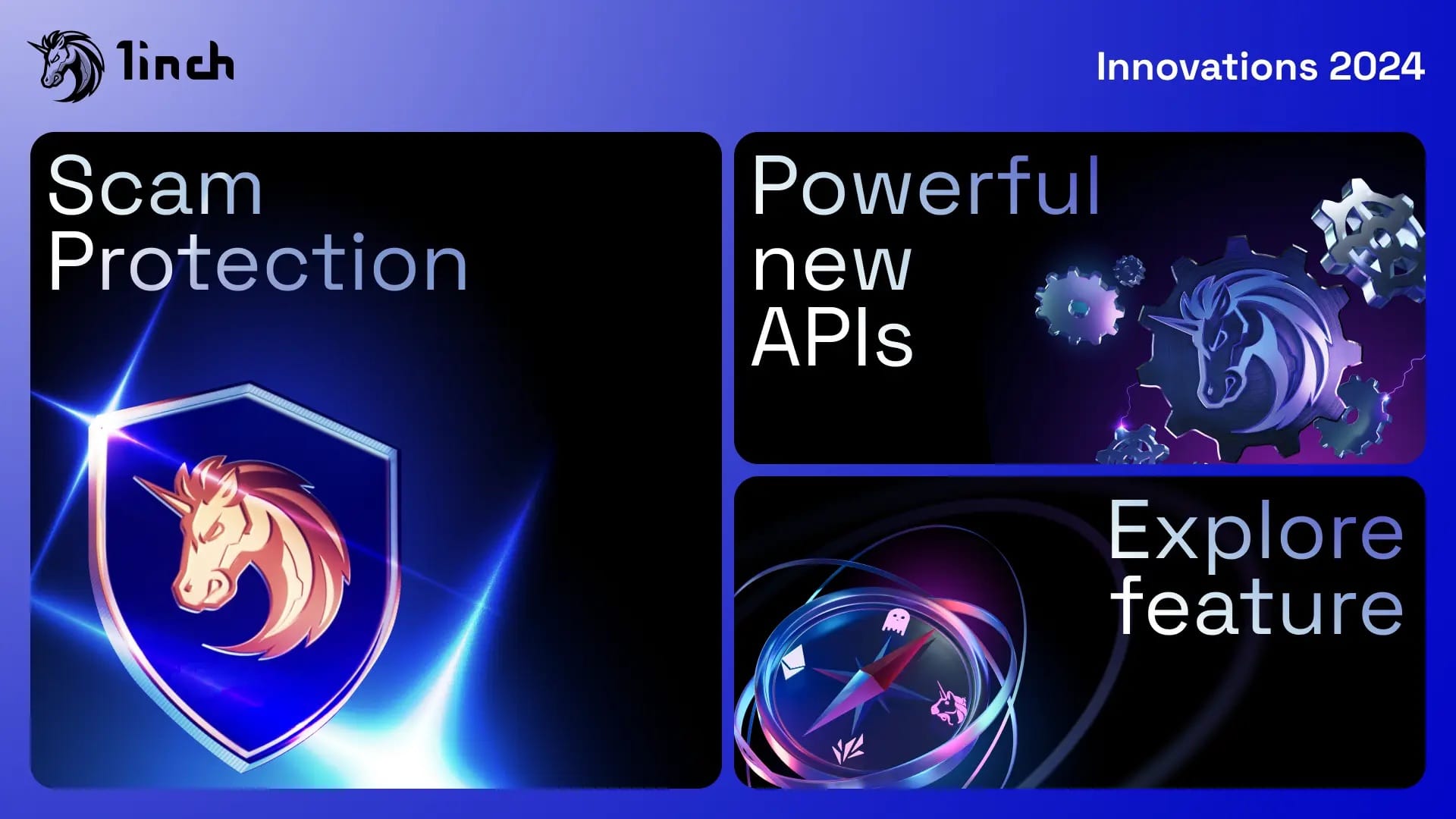 1inch

Innovations 2024

Scam Protection

Powerful new APIs

Explore feature